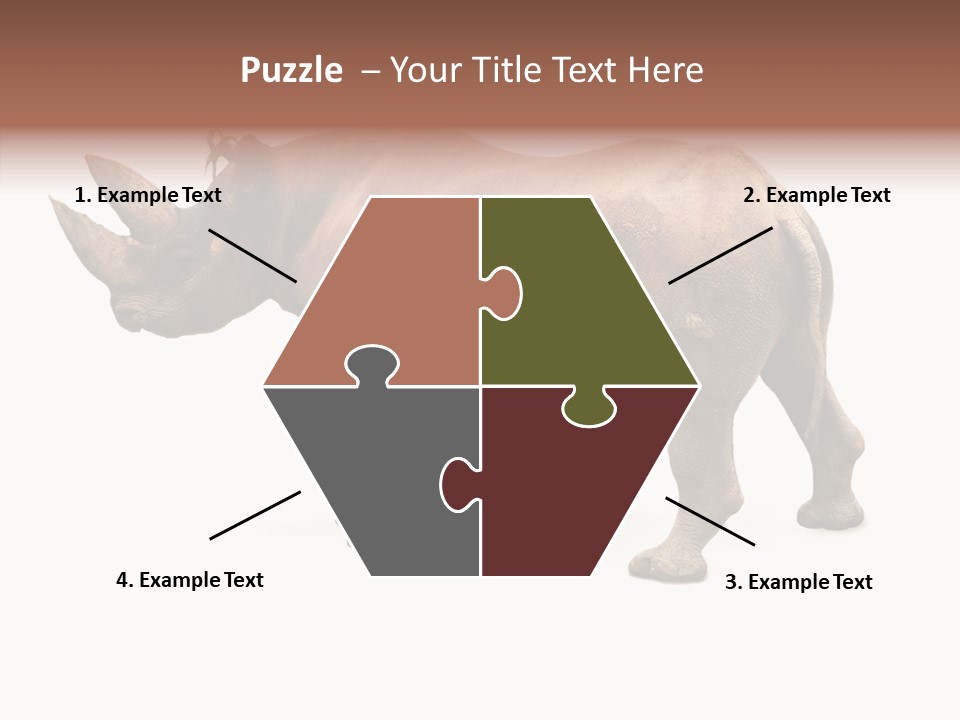 Puzzle – Your Title Text Here

1. Example Text

2. Example Text

4. Example Text

3. Example Text